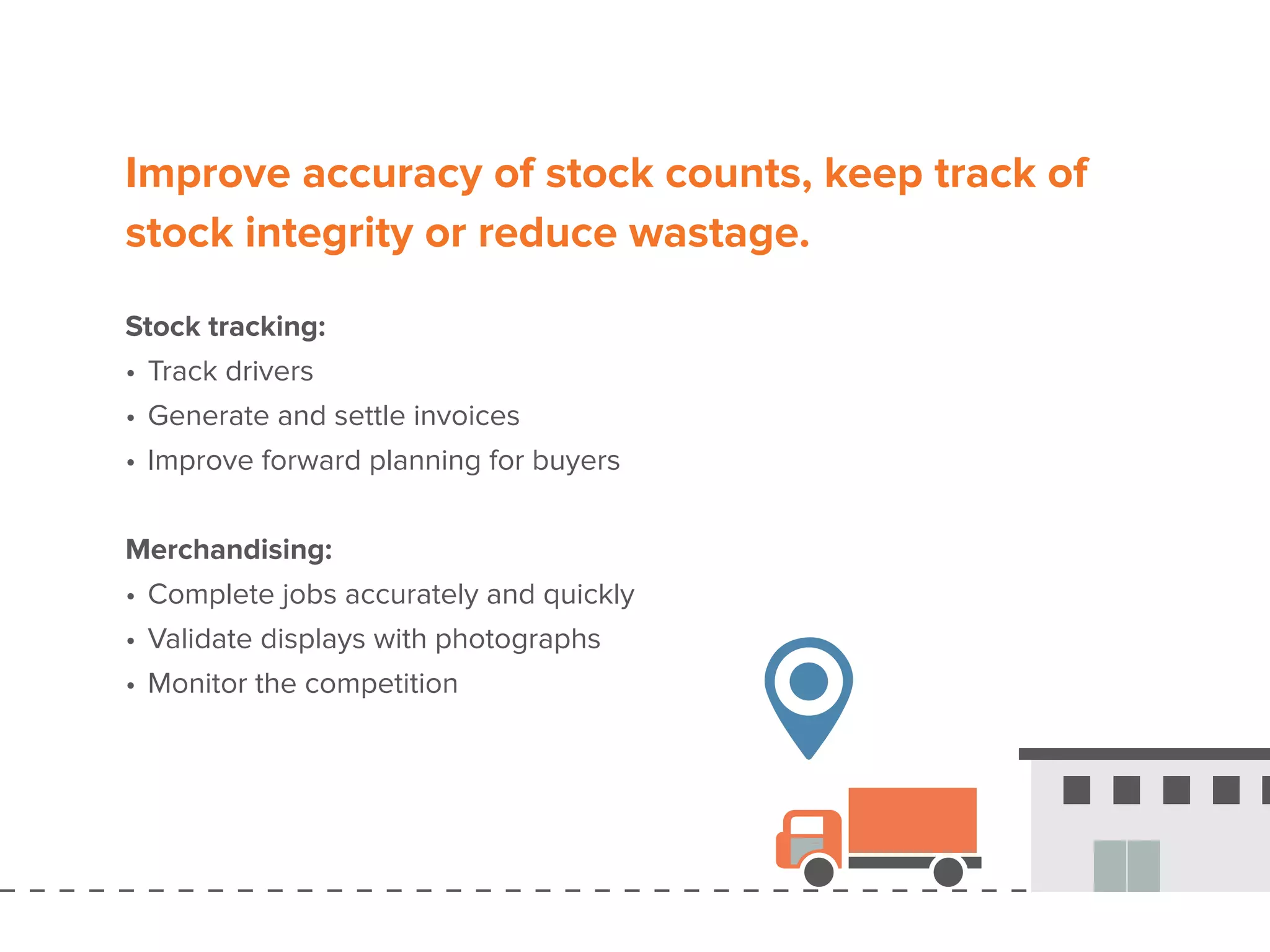 Improve accuracy of stock counts, keep track of stock integrity or reduce wastage.

Stock tracking:
• Track drivers
• Generate and settle invoices
• Improve forward planning for buyers

Merchandising:
• Complete jobs accurately and quickly
• Validate displays with photographs
• Monitor the competition